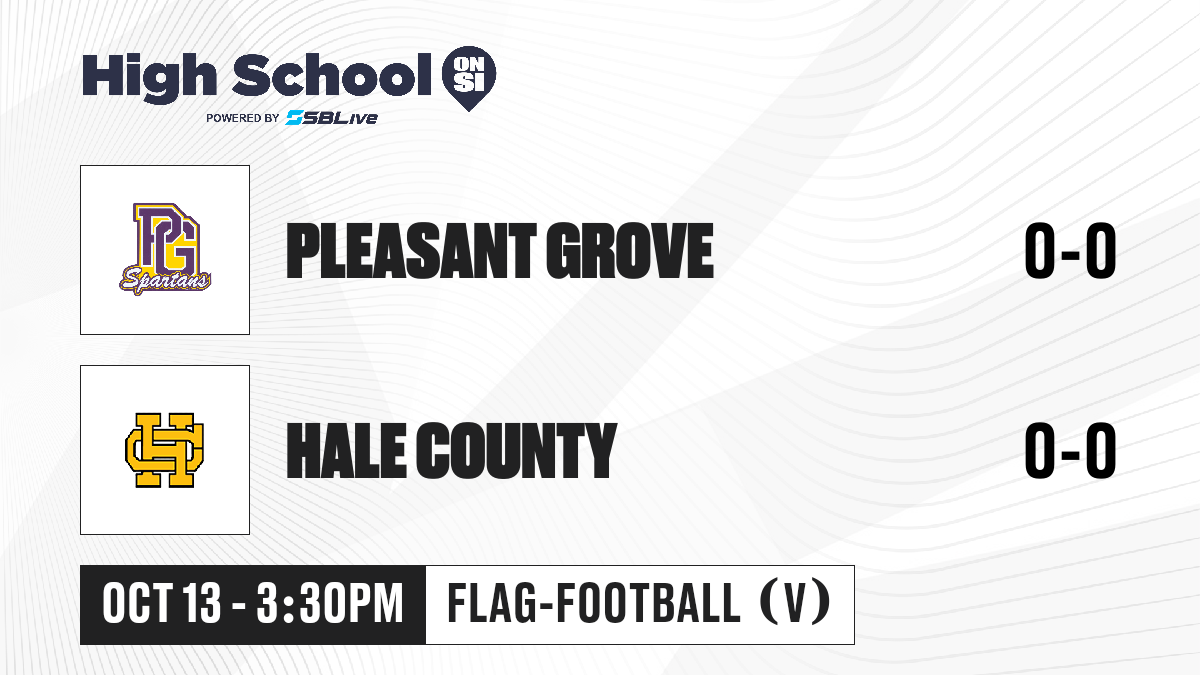 High School ON SI
POWERED BY SBLive

PG Spartans

PLEASANT GROVE

0-0

HC

HALE COUNTY

0-0

OCT 13 - 3:30PM

FLAG-FOOTBALL (V)